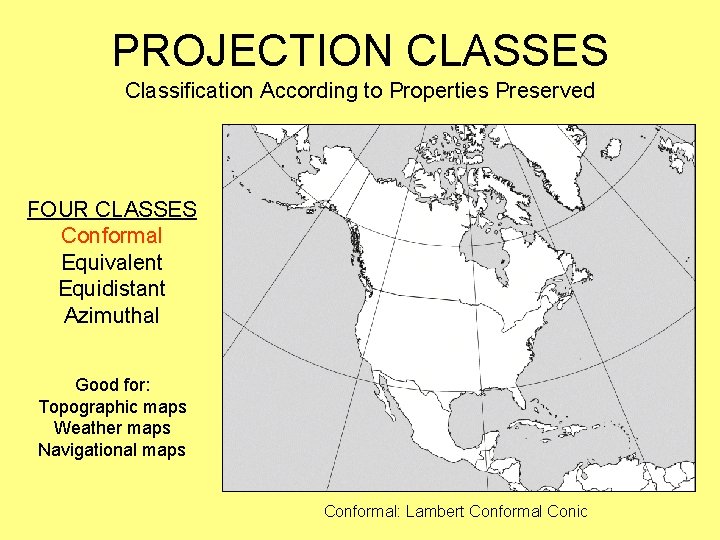 PROJECTION CLASSES
Classification According to Properties Preserved

FOUR CLASSES
Conformal
Equivalent
Equidistant
Azimuthal

Good for:
Topographic maps
Weather maps
Navigational maps

Conformal: Lambert Conformal Conic